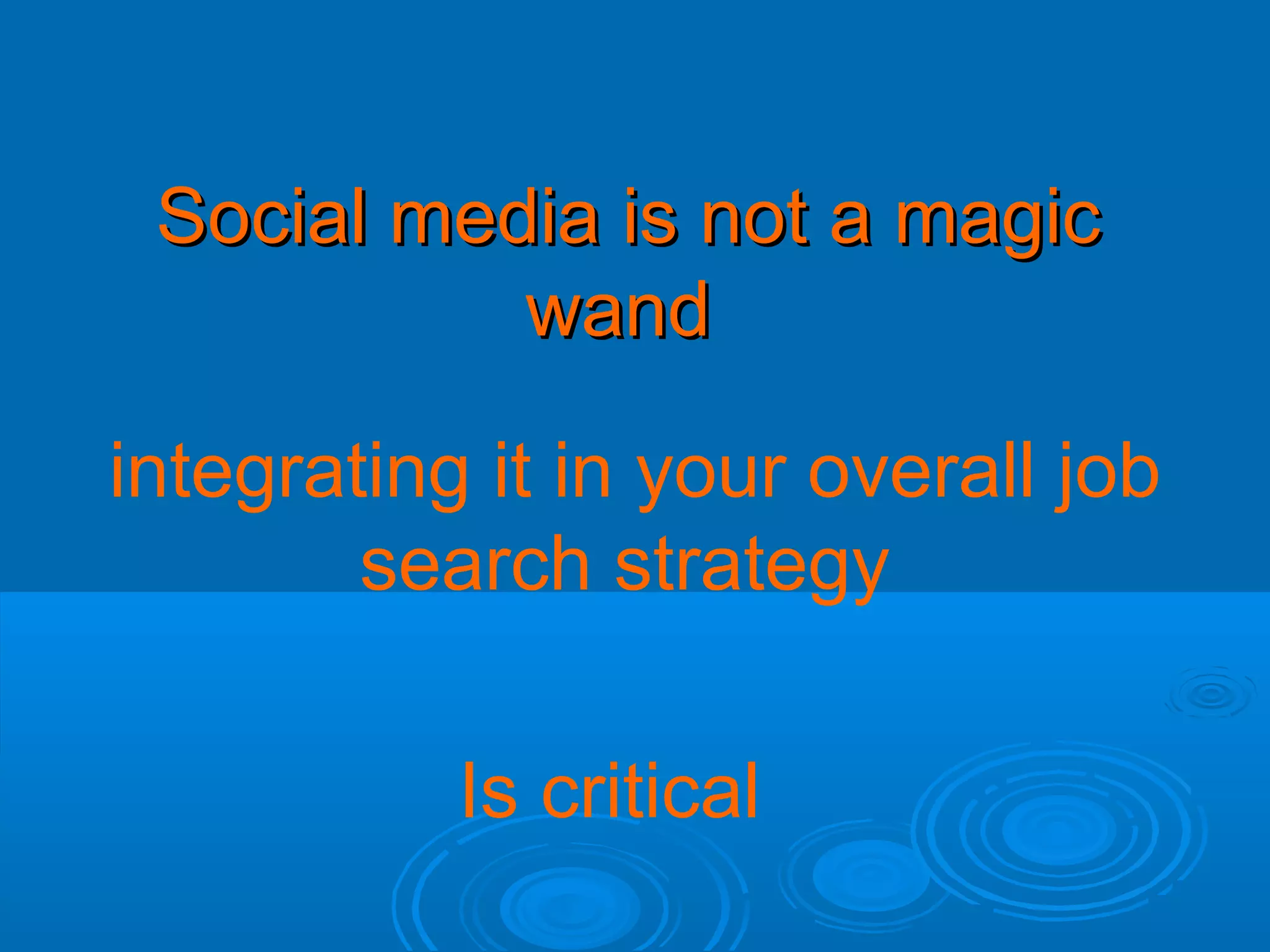 Social media is not a magic wand

integrating it in your overall job search strategy

Is critical